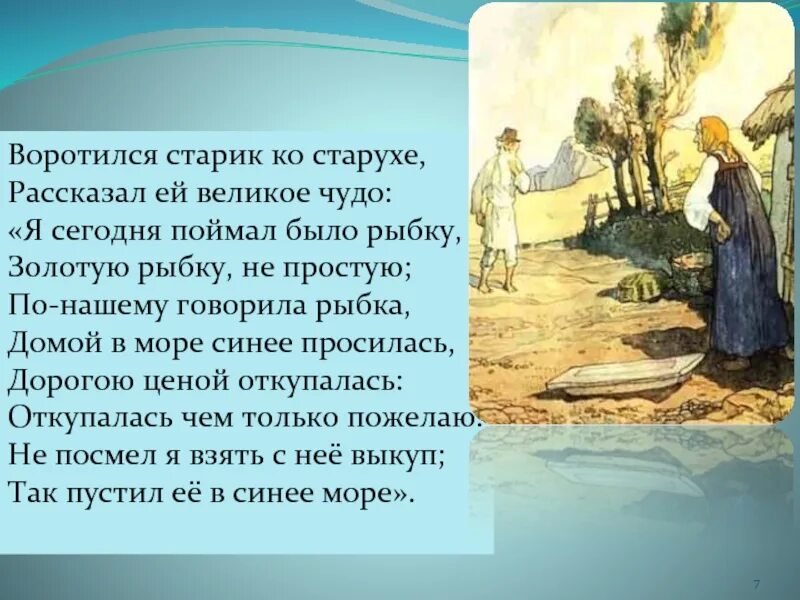 Воротился старик ко старухе,
Рассказал ей великое чудо:
«Я сегодня поймал было рыбку,
Золотую рыбку, не простую;
По-нашему говорила рыбка,
Домой в море синее просилась,
Дорогою ценой откупалась:
Откупалась чем только пожелаю.
Не посмел я взять с неё выкуп;
Так пустил её в синее море».

7